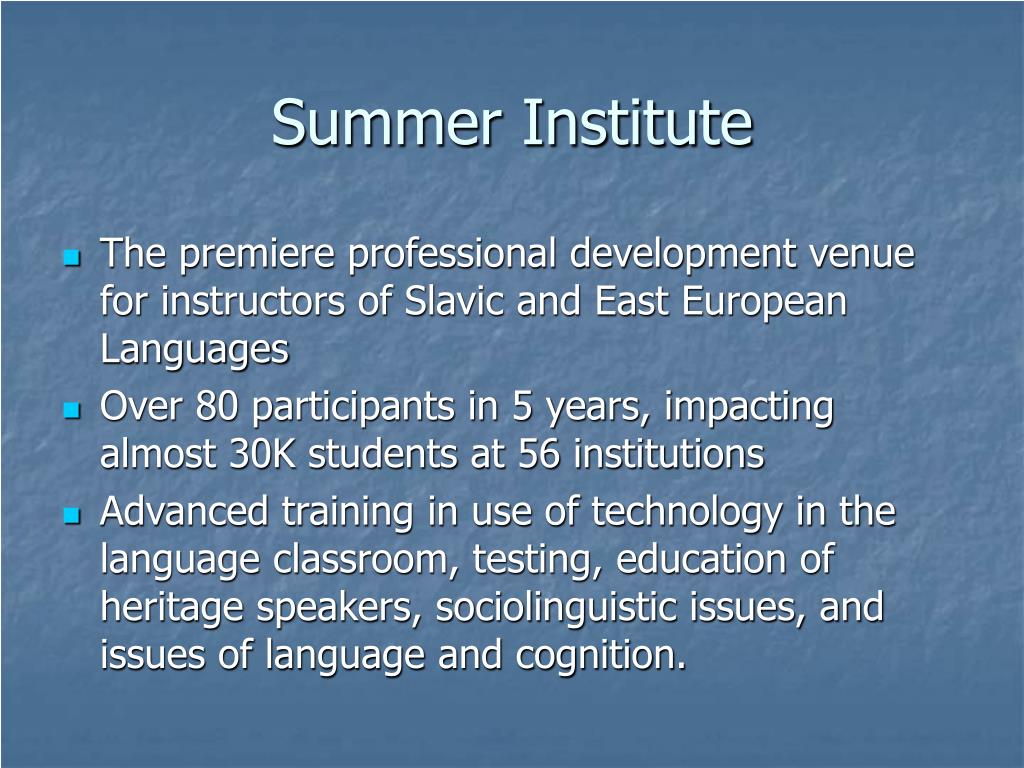 Summer Institute

- The premiere professional development venue for instructors of Slavic and East European Languages
- Over 80 participants in 5 years, impacting almost 30K students at 56 institutions
- Advanced training in use of technology in the language classroom, testing, education of heritage speakers, sociolinguistic issues, and issues of language and cognition.